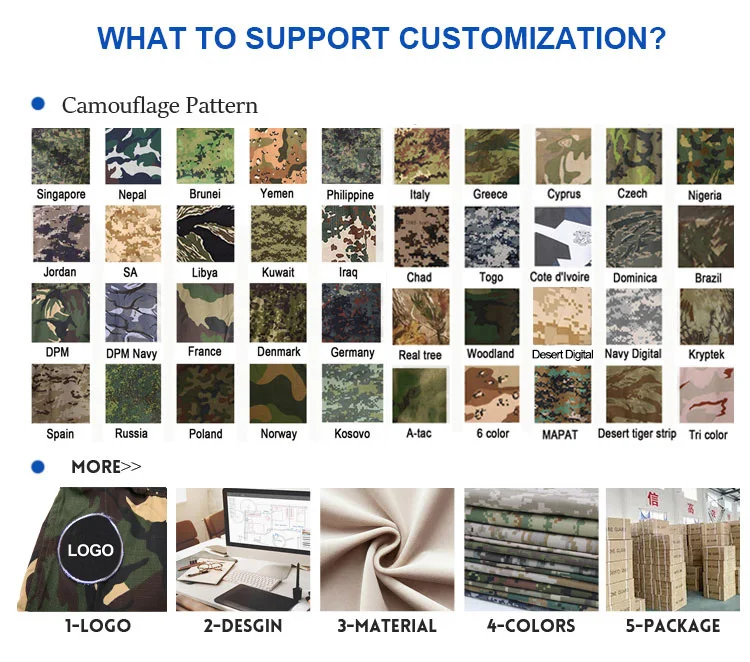 WHAT TO SUPPORT CUSTOMIZATION?

Camouflage Pattern

Singapore Nepal Brunei Yemen Philippine Italy Greece Cyprus Czech Nigeria

Jordan SA Libya Kuwait Iraq Chad Togo Cote d'Ivoire Dominica Brazil

DPM DPM Navy France Denmark Germany Real tree Woodland Desert Digital Navy Digital Kryptek

Spain Russia Poland Norway Kosovo A-tac 6 color MAPAT Desert tiger strip Tri color

MORE>>

LOGO

1-LOGO 2-DESGIN 3-MATERIAL 4-COLORS 5-PACKAGE